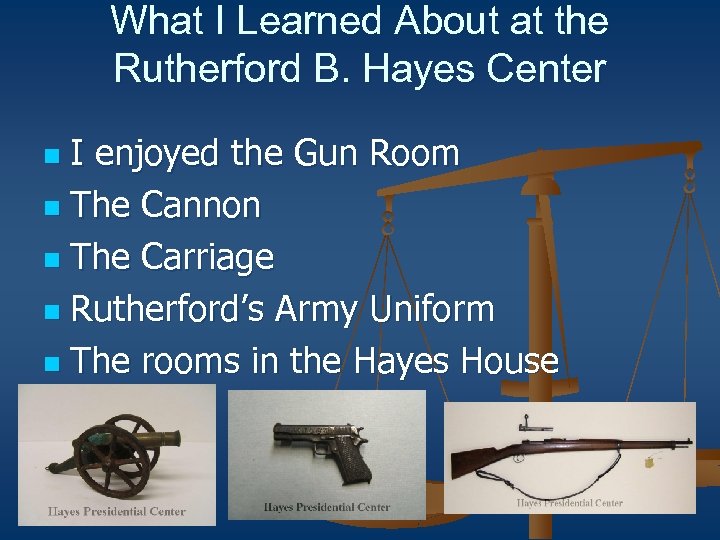 What I Learned About at the Rutherford B. Hayes Center

- I enjoyed the Gun Room
- The Cannon
- The Carriage
- Rutherford's Army Uniform
- The rooms in the Hayes House

Hayes Presidential Center

Hayes Presidential Center

Hayes Presidential Center